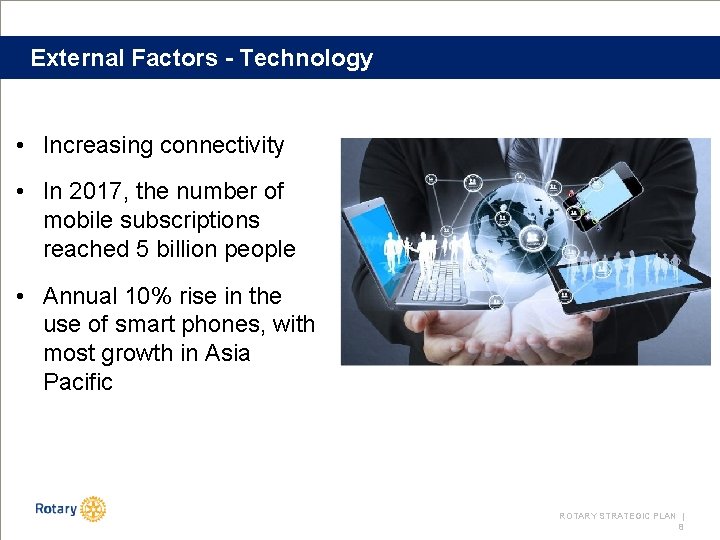 External Factors - Technology

• Increasing connectivity

• In 2017, the number of mobile subscriptions reached 5 billion people

• Annual 10% rise in the use of smart phones, with most growth in Asia Pacific

Rotary

ROTARY STRATEGIC PLAN | 8